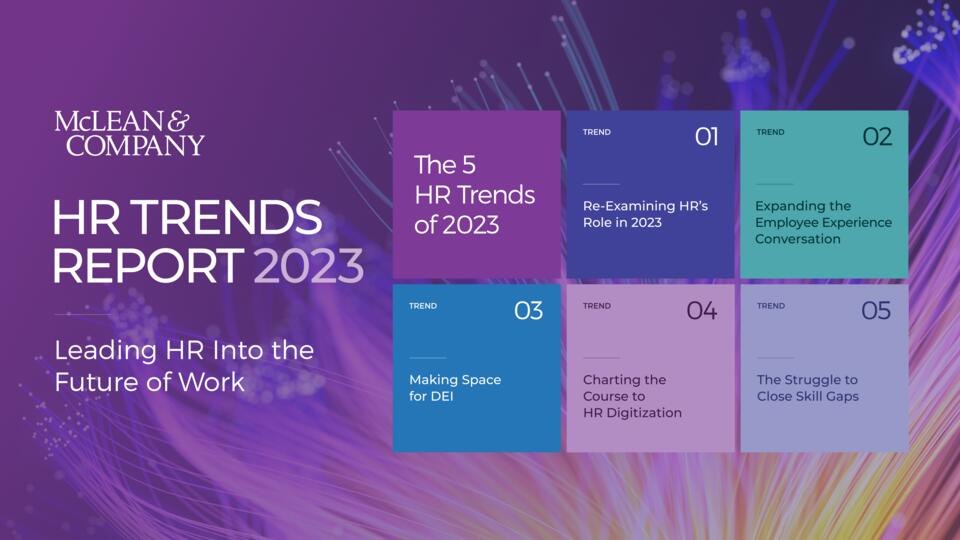 McLEAN & COMPANY

HR TRENDS REPORT 2023

Leading HR Into the Future of Work

The 5 HR Trends of 2023

TREND 01
Re-Examining HR's Role in 2023

TREND 02
Expanding the Employee Experience Conversation

TREND 03
Making Space for DEI

TREND 04
Charting the Course to HR Digitization

TREND 05
The Struggle to Close Skill Gaps